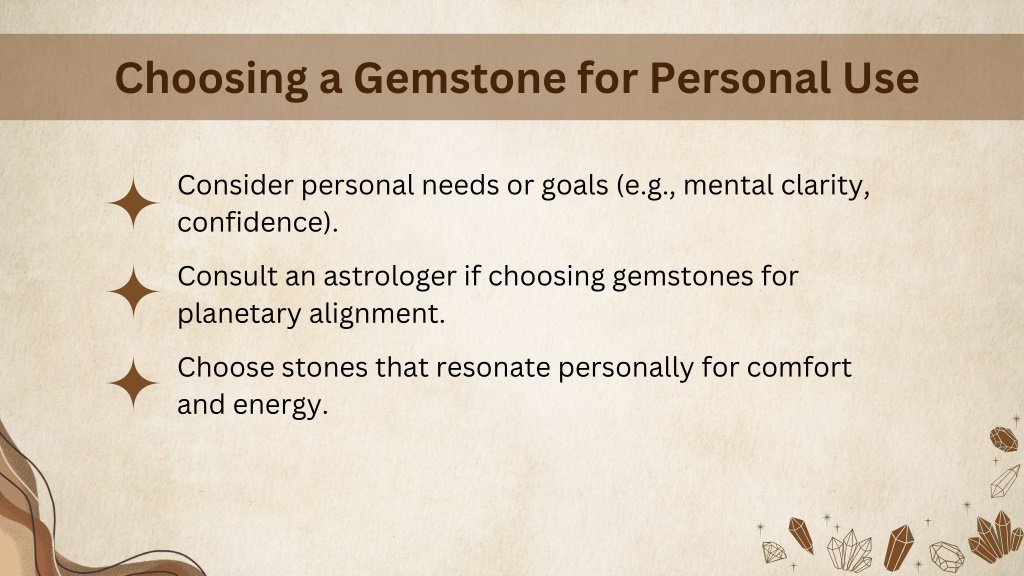 Choosing a Gemstone for Personal Use

Consider personal needs or goals (e.g., mental clarity, confidence).

Consult an astrologer if choosing gemstones for planetary alignment.

Choose stones that resonate personally for comfort and energy.